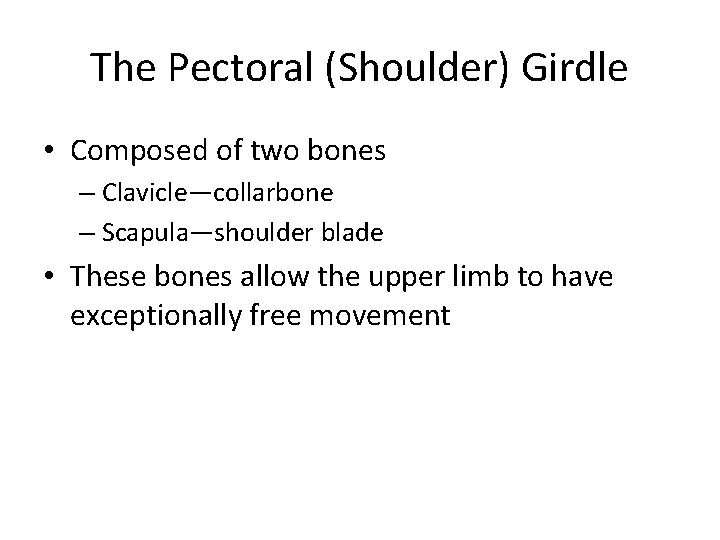 The Pectoral (Shoulder) Girdle

• Composed of two bones
  – Clavicle—collarbone
  – Scapula—shoulder blade
• These bones allow the upper limb to have exceptionally free movement